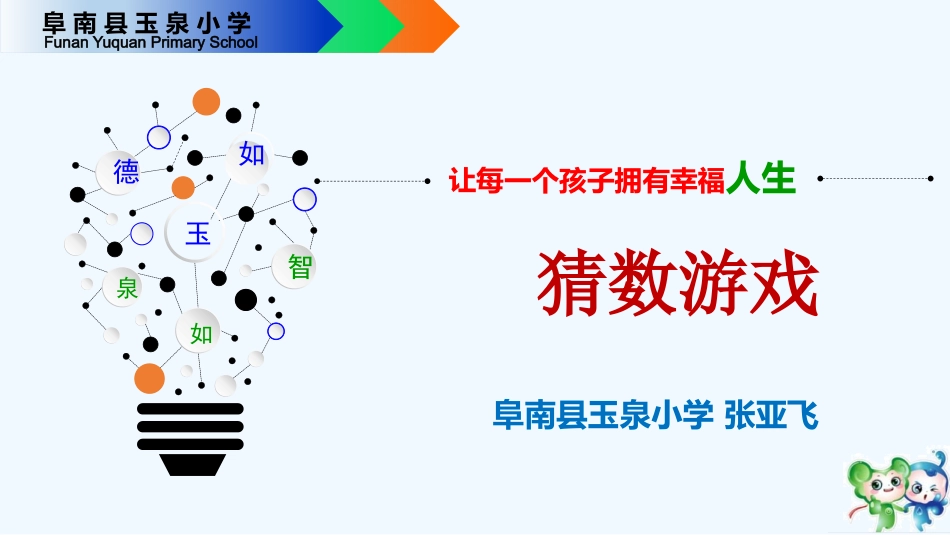 阜南县玉泉小学
Funan Yuquan Primary School

德 如 玉 智 泉 如

让每一个孩子拥有幸福人生

猜数游戏

阜南县玉泉小学 张亚飞